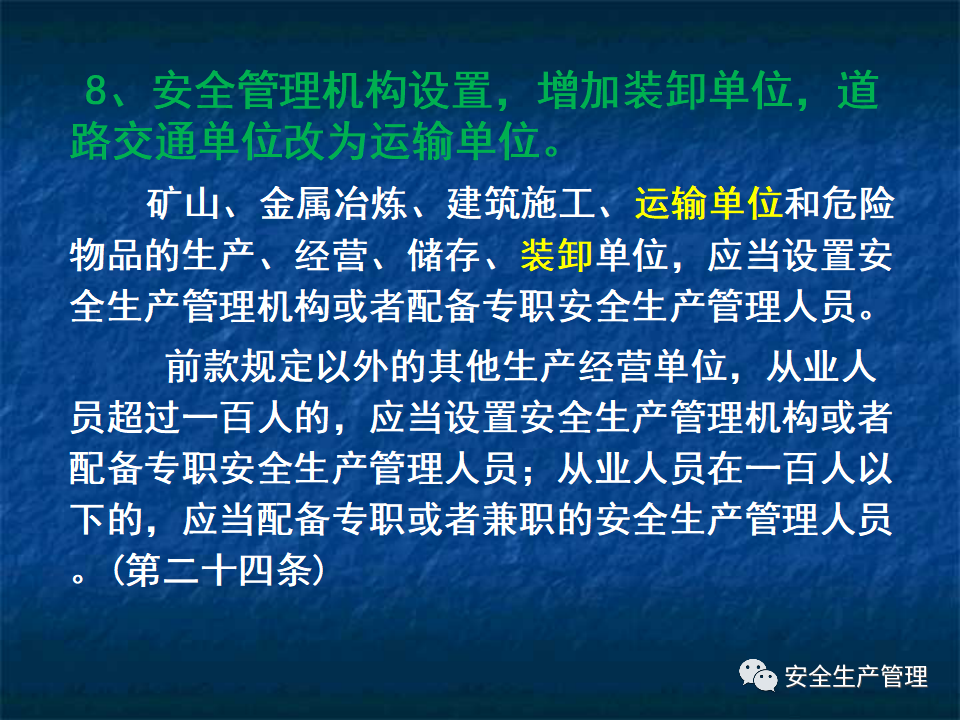 8、安全管理机构设置，增加装卸单位，道路交通单位改为运输单位。

矿山、金属冶炼、建筑施工、运输单位和危险物品的生产、经营、储存、装卸单位，应当设置安全生产管理机构或者配备专职安全生产管理人员。

前款规定以外的其他生产经营单位，从业人员超过一百人的，应当设置安全生产管理机构或者配备专职安全生产管理人员；从业人员在一百人以下的，应当配备专职或者兼职的安全生产管理人员。（第二十四条）

安全生产管理